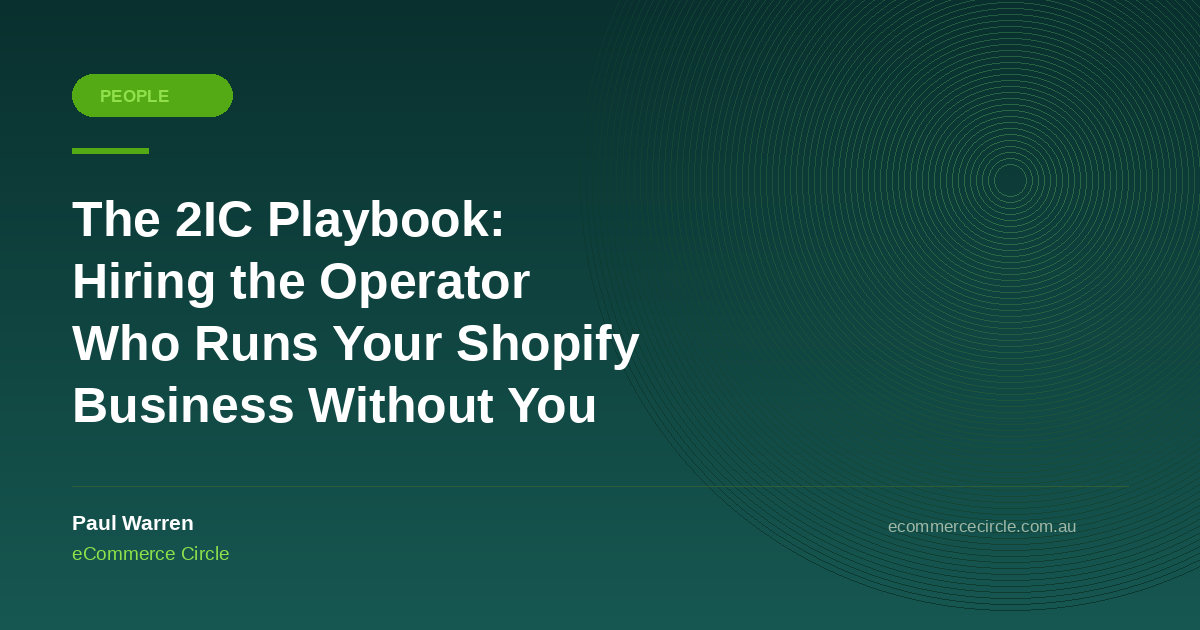 PEOPLE

The 2IC Playbook: Hiring the Operator Who Runs Your Shopify Business Without You

Paul Warren
eCommerce Circle

ecommercecircle.com.au